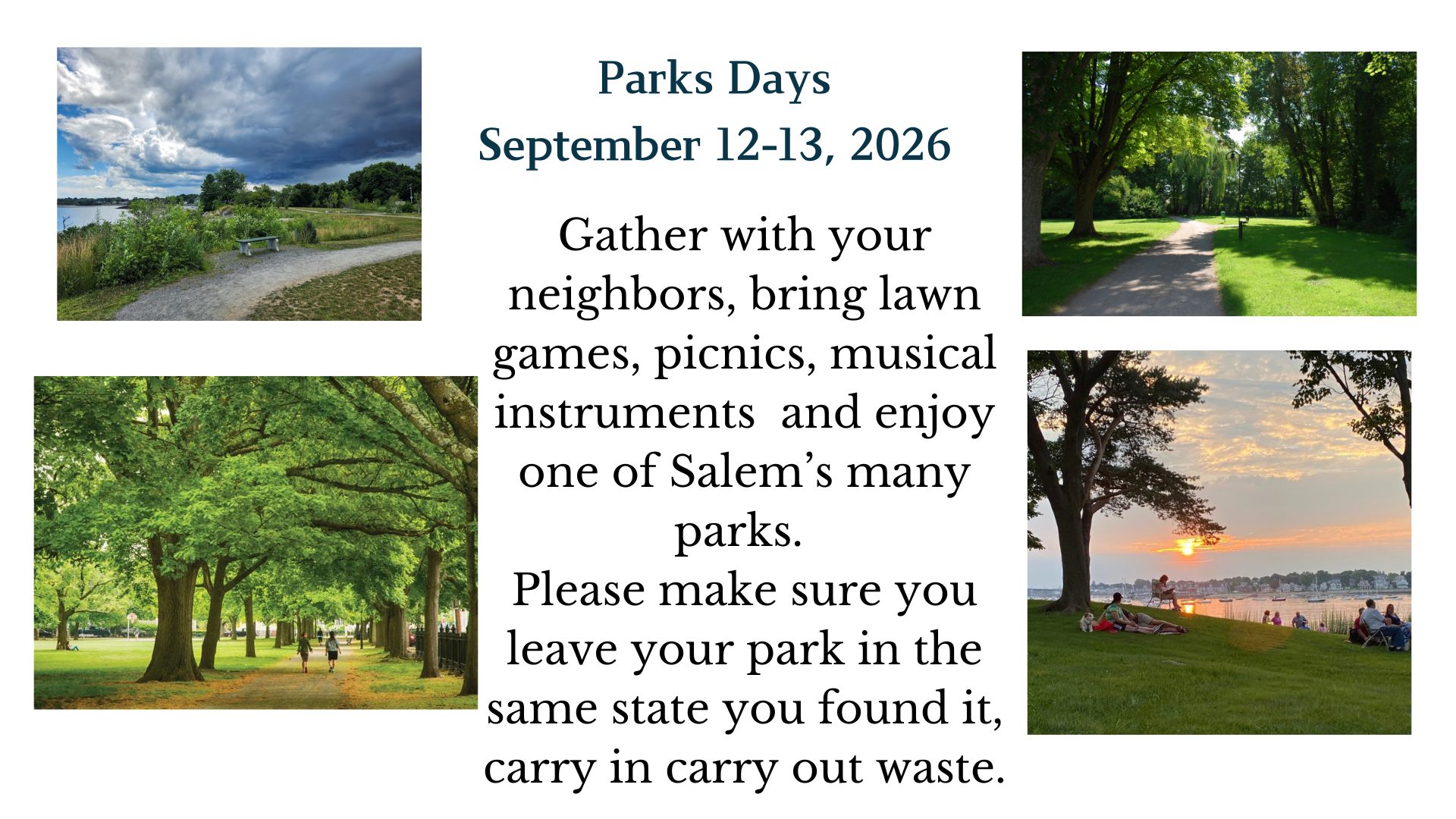 Parks Days
September 12-13, 2026

Gather with your neighbors, bring lawn games, picnics, musical instruments  and enjoy one of Salem’s many parks.
Please make sure you leave your park in the same state you found it, carry in carry out waste.